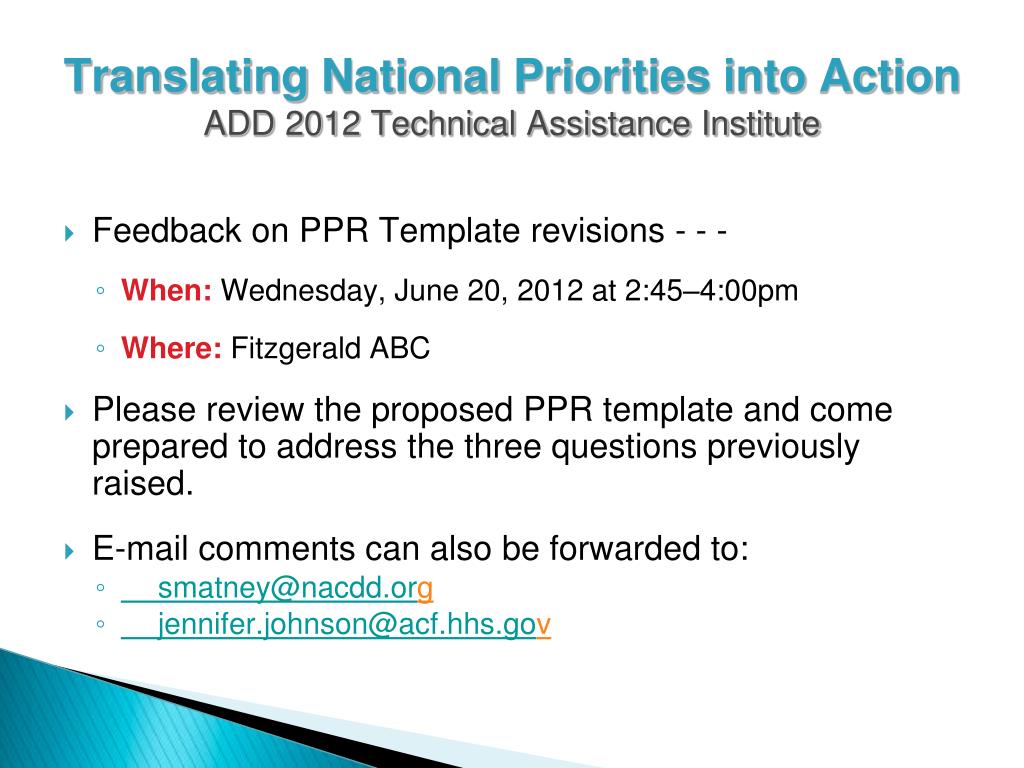 Translating National Priorities into Action
ADD 2012 Technical Assistance Institute

Feedback on PPR Template revisions - - -

When: Wednesday, June 20, 2012 at 2:45–4:00pm

Where: Fitzgerald ABC

Please review the proposed PPR template and come prepared to address the three questions previously raised.

E-mail comments can also be forwarded to:

smatney@nacdd.org

jennifer.johnson@acf.hhs.gov